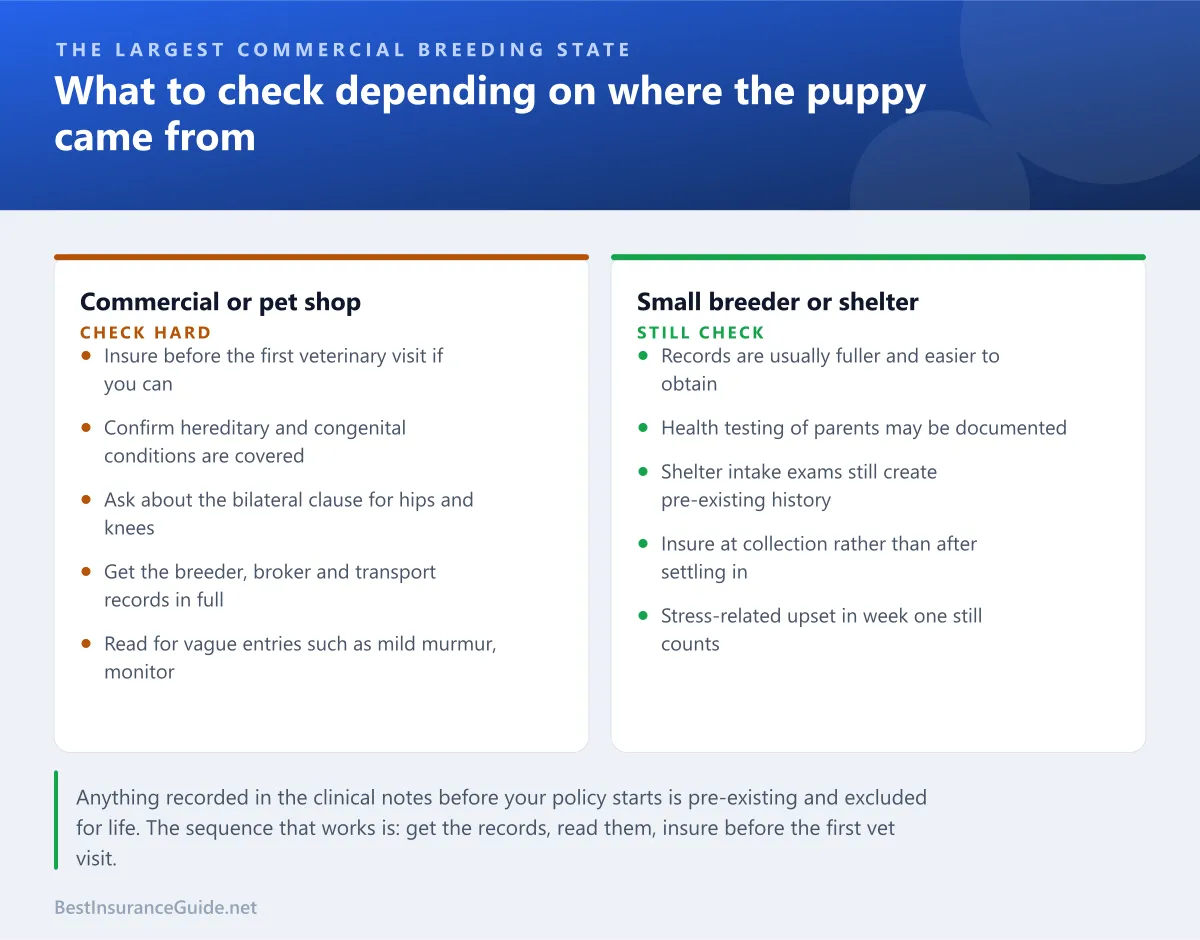 THE LARGEST COMMERCIAL BREEDING STATE

What to check depending on where the puppy came from

Commercial or pet shop

CHECK HARD

- Insure before the first veterinary visit if you can
- Confirm hereditary and congenital conditions are covered
- Ask about the bilateral clause for hips and knees
- Get the breeder, broker and transport records in full
- Read for vague entries such as mild murmur, monitor

Small breeder or shelter

STILL CHECK

- Records are usually fuller and easier to obtain
- Health testing of parents may be documented
- Shelter intake exams still create pre-existing history
- Insure at collection rather than after settling in
- Stress-related upset in week one still counts

Anything recorded in the clinical notes before your policy starts is pre-existing and excluded for life. The sequence that works is: get the records, read them, insure before the first vet visit.

BestInsuranceGuide.net